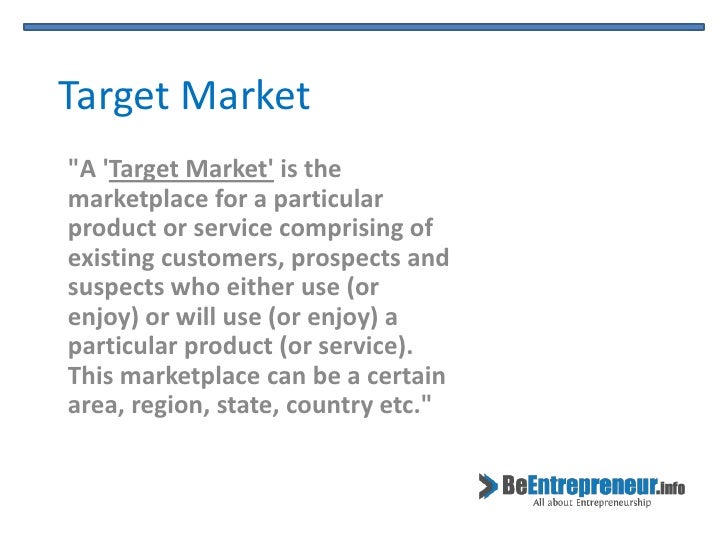 Target Market

"A 'Target Market' is the marketplace for a particular product or service comprising of existing customers, prospects and suspects who either use (or enjoy) or will use (or enjoy) a particular product (or service). This marketplace can be a certain area, region, state, country etc."

BeEntrepreneur.info
All about Entrepreneurship